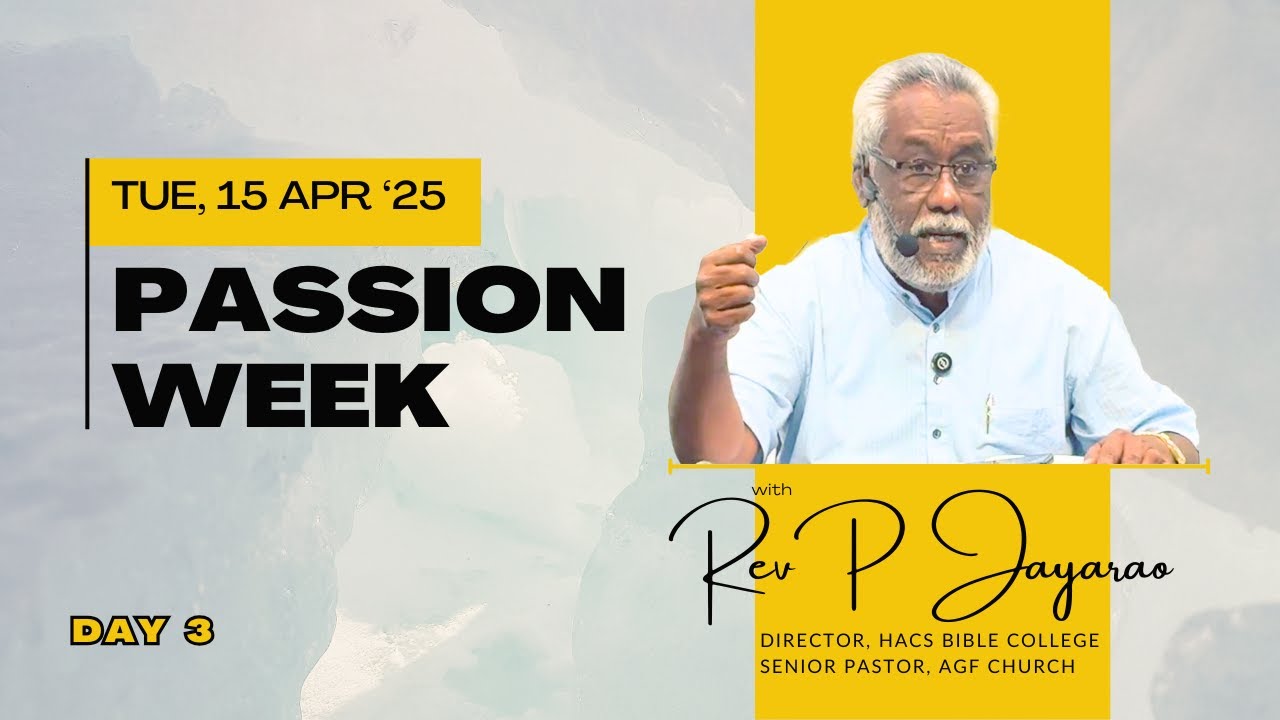 TUE, 15 APR ‘25

PASSION WEEK

DAY 3

with

Rev P Jayarao

DIRECTOR, HACS BIBLE COLLEGE
SENIOR PASTOR, AGF CHURCH